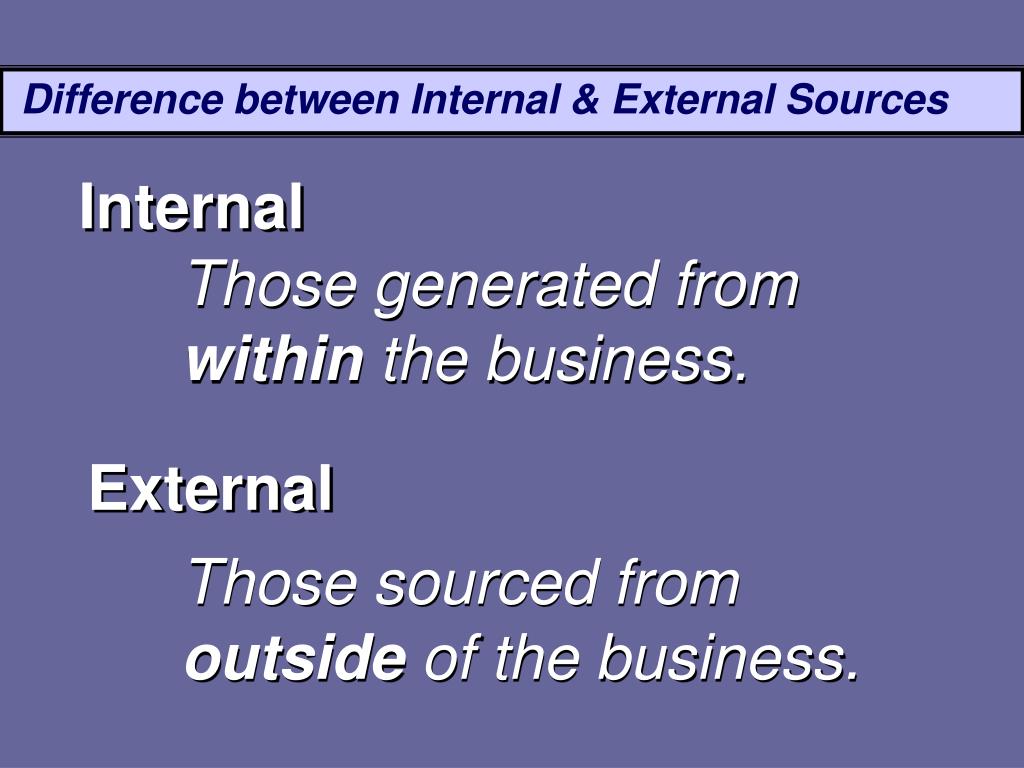 Difference between Internal & External Sources

Internal

Those generated from within the business.

External

Those sourced from outside of the business.